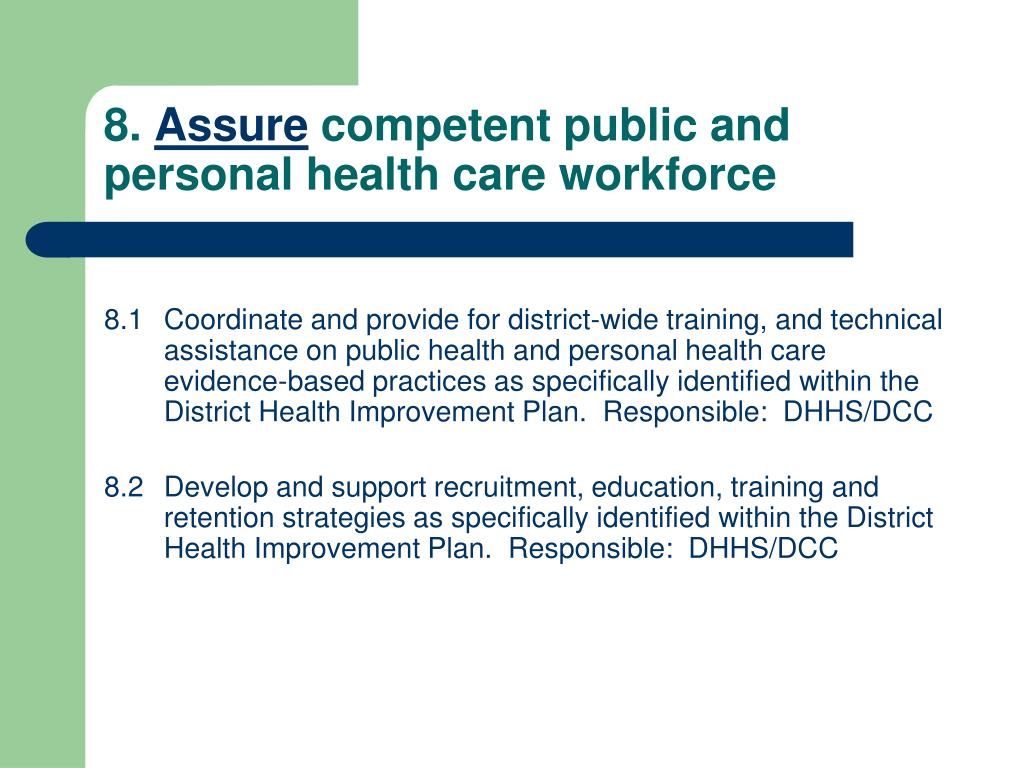 8. Assure competent public and personal health care workforce

8.1 Coordinate and provide for district-wide training, and technical assistance on public health and personal health care evidence-based practices as specifically identified within the District Health Improvement Plan.  Responsible:  DHHS/DCC

8.2 Develop and support recruitment, education, training and retention strategies as specifically identified within the District Health Improvement Plan.  Responsible:  DHHS/DCC